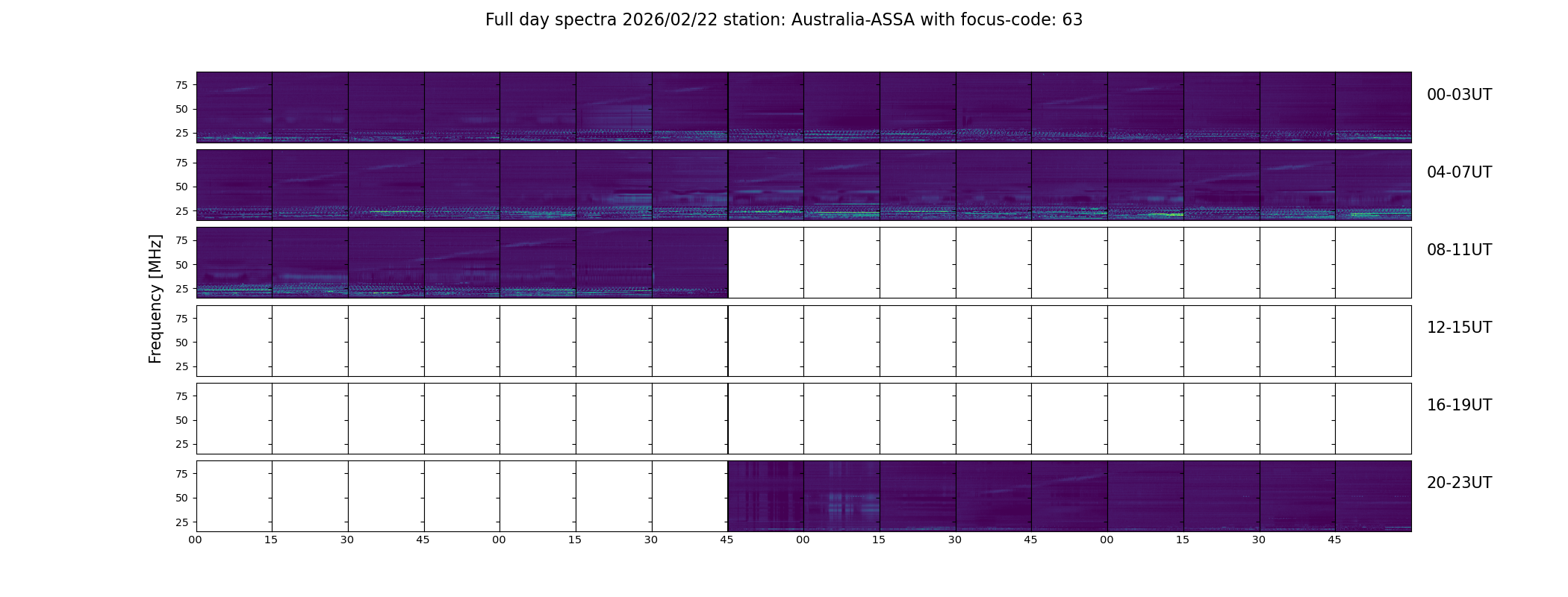 Full day spectra 2026/02/22 station: Australia-ASSA with focus-code: 63

Frequency [MHz]

75
50
25

00-03UT

75
50
25

04-07UT

75
50
25

08-11UT

75
50
25

12-15UT

75
50
25

16-19UT

75
50
25

20-23UT

00 15 30 45 00 15 30 45 00 15 30 45 00 15 30 45